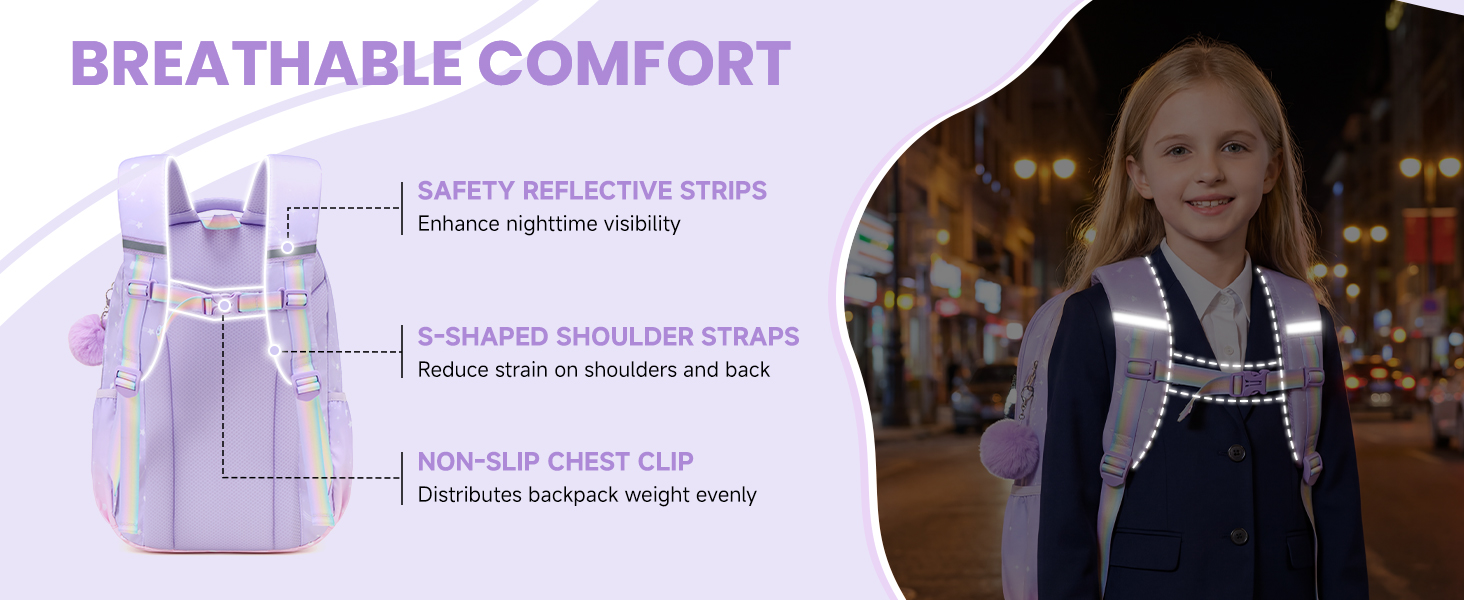 BREATHABLE COMFORT

SAFETY REFLECTIVE STRIPS
Enhance nighttime visibility

S-SHAPED SHOULDER STRAPS
Reduce strain on shoulders and back

NON-SLIP CHEST CLIP
Distributes backpack weight evenly